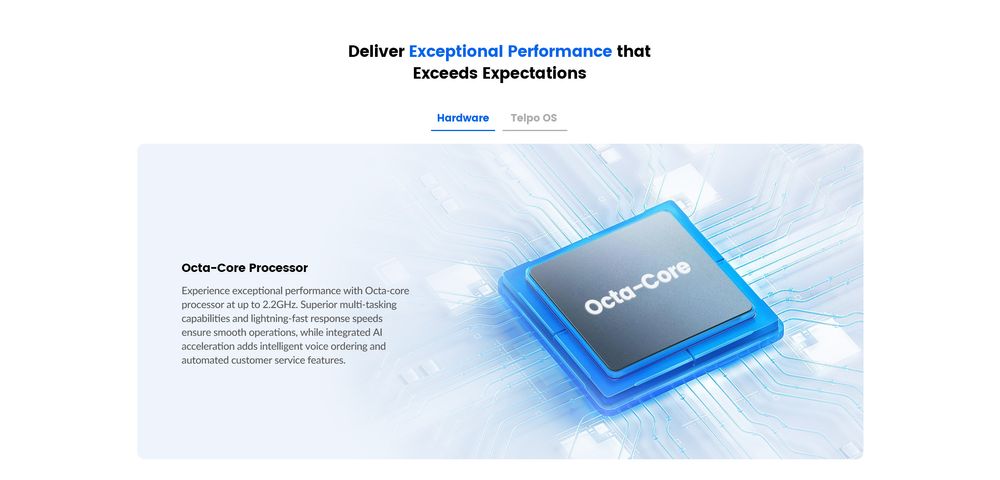 Deliver Exceptional Performance that Exceeds Expectations

Hardware

Telpo OS

Octa-Core Processor

Experience exceptional performance with Octa-core processor at up to 2.2GHz. Superior multi-tasking capabilities and lightning-fast response speeds ensure smooth operations, while integrated AI acceleration adds intelligent voice ordering and automated customer service features.

Octa-Core